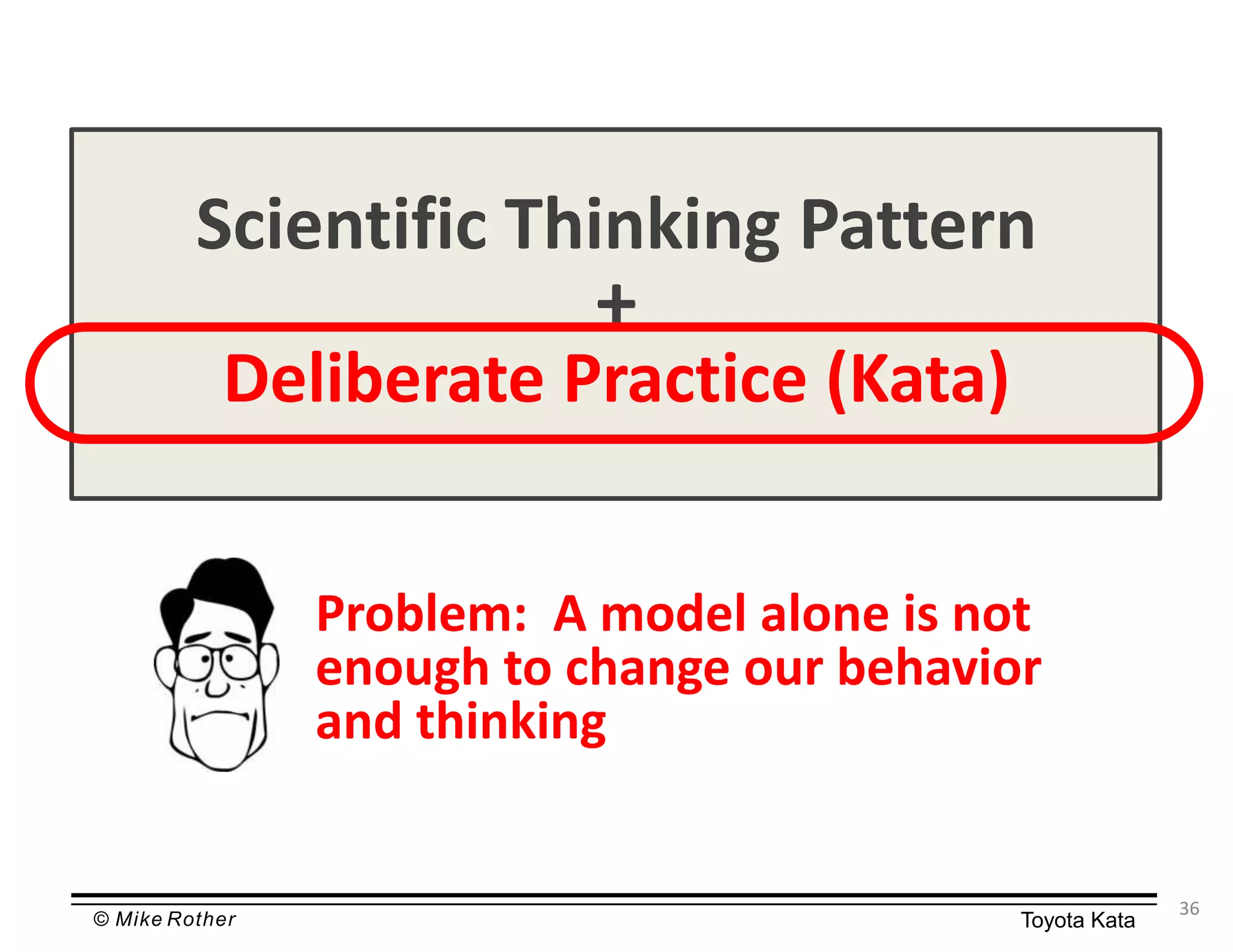 Scientific Thinking Pattern
+
Deliberate Practice (Kata)

Problem: A model alone is not enough to change our behavior and thinking

© Mike Rother

Toyota Kata

36